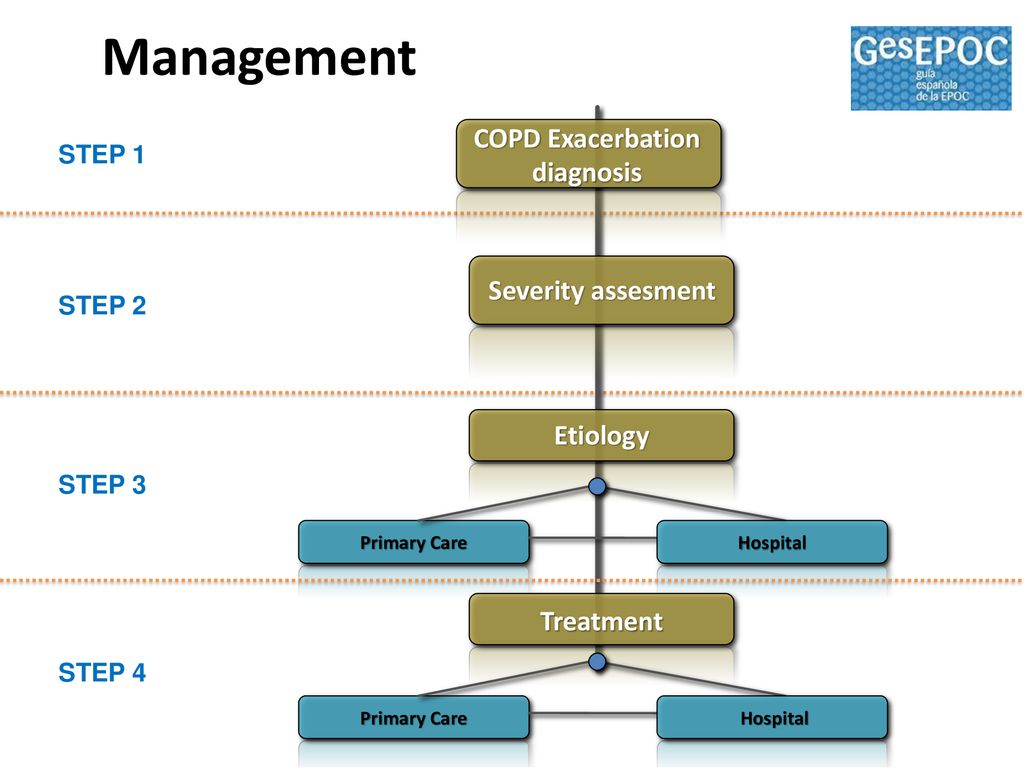 Management

GesEPOC
guía española de la EPOC

STEP 1

COPD Exacerbation diagnosis

STEP 2

Severity assesment

STEP 3

Etiology

Primary Care

Hospital

STEP 4

Treatment

Primary Care

Hospital